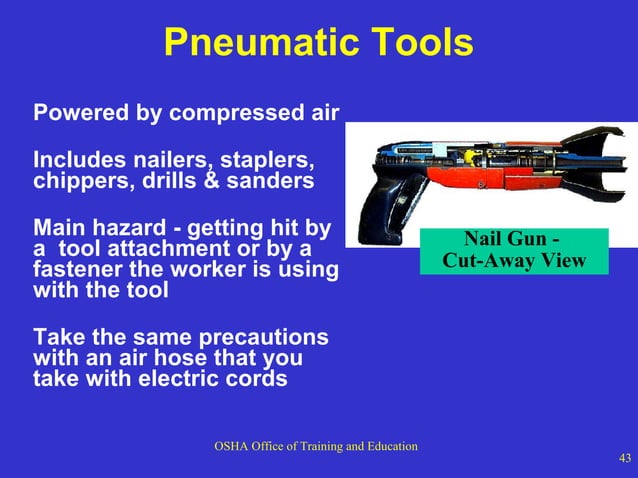 Pneumatic Tools

Powered by compressed air

Includes nailers, staplers, chippers, drills & sanders

Main hazard - getting hit by a tool attachment or by a fastener the worker is using with the tool

Take the same precautions with an air hose that you take with electric cords

Nail Gun - Cut-Away View

OSHA Office of Training and Education

43